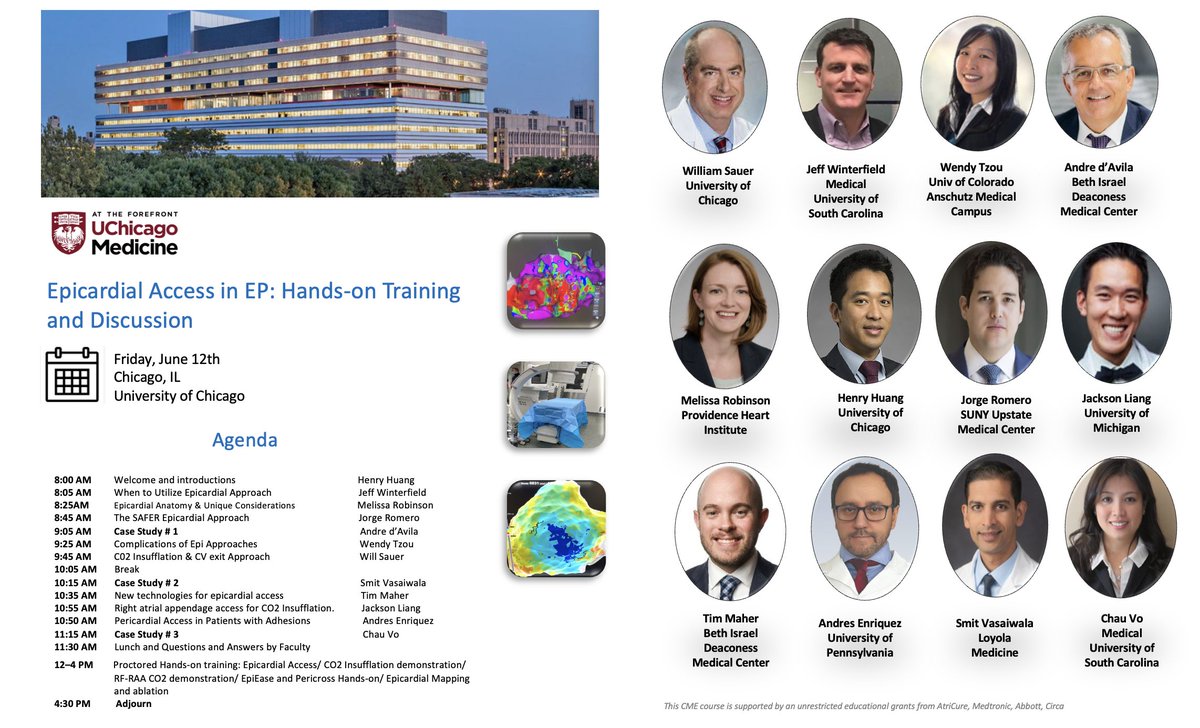 AT THE FOREFRONT
UChicago Medicine

Epicardial Access in EP: Hands-on Training and Discussion

Friday, June 12th
Chicago, IL
University of Chicago

Agenda

| | | |
|---|---|---|
| 8:00 AM | Welcome and introductions | Henry Huang |
| 8:05 AM | When to Utilize Epicardial Approach | Jeff Winterfield |
| 8:25AM | Epicardial Anatomy & Unique Considerations | Melissa Robinson |
| 8:45 AM | The SAFER Epicardial Approach | Jorge Romero |
| 9:05 AM | Case Study # 1 | Andre d'Avila |
| 9:25 AM | Complications of Epi Approaches | Wendy Tzou |
| 9:45 AM | C02 Insufflation & CV exit Approach | Will Sauer |
| 10:05 AM | Break | |
| 10:15 AM | Case Study # 2 | Smit Vasaiwala |
| 10:35 AM | New technologies for epicardial access | Tim Maher |
| 10:55 AM | Right atrial appendage access for CO2 Insufflation. | Jackson Liang |
| 10:50 AM | Pericardial Access in Patients with Adhesions | Andres Enriquez |
| 11:15 AM | Case Study # 3 | Chau Vo |
| 11:30 AM | Lunch and Questions and Answers by Faculty | |
| 12–4 PM | Proctored Hands-on training: Epicardial Access/ CO2 Insufflation demonstration/ RF-RAA CO2 demonstration/ EpiEase and Pericross Hands-on/ Epicardial Mapping and ablation | |
| 4:30 PM | Adjourn | |

William Sauer
University of Chicago

Jeff Winterfield
Medical University of South Carolina

Wendy Tzou
Univ of Colorado Anschutz Medical Campus

Andre d'Avila
Beth Israel Deaconess Medical Center

Melissa Robinson
Providence Heart Institute

Henry Huang
University of Chicago

Jorge Romero
SUNY Upstate Medical Center

Jackson Liang
University of Michigan

Tim Maher
Beth Israel Deaconess Medical Center

Andres Enriquez
University of Pennsylvania

Smit Vasaiwala
Loyola Medicine

Chau Vo
Medical University of South Carolina

This CME course is supported by an unrestricted educational grants from AtriCure, Medtronic, Abbott, Circa